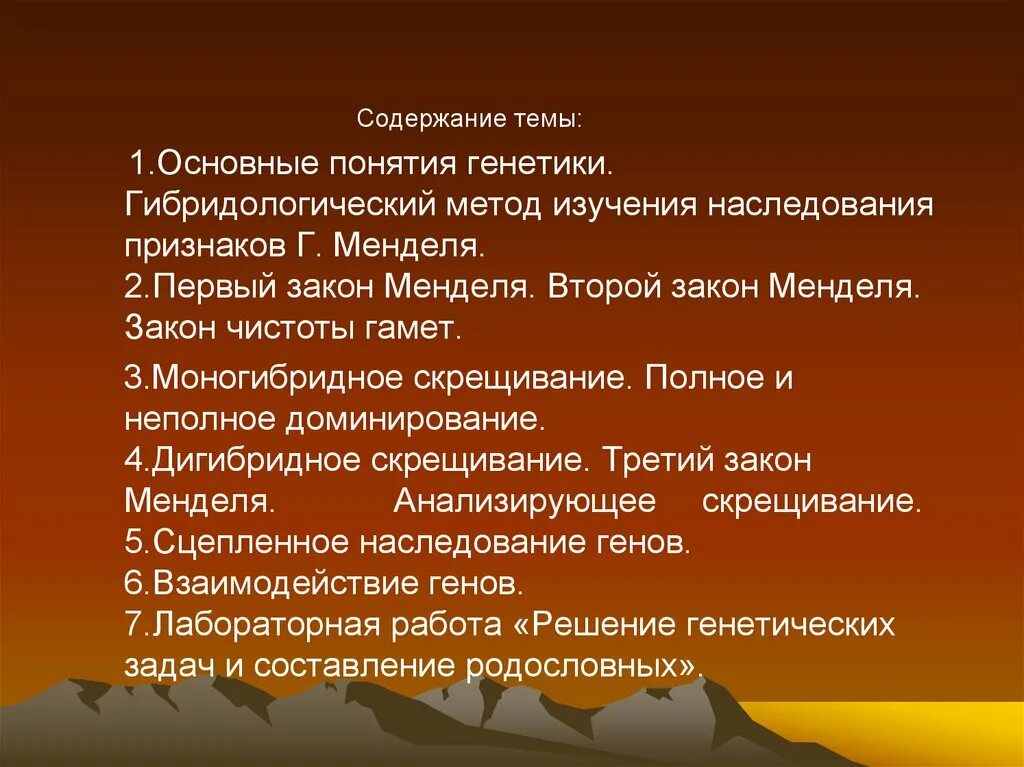 Содержание темы:

1.Основные понятия генетики. Гибридологический метод изучения наследования признаков Г. Менделя.
2.Первый закон Менделя. Второй закон Менделя. Закон чистоты гамет.

3.Моногибридное скрещивание. Полное и неполное доминирование.
4.Дигибридное скрещивание. Третий закон Менделя. Анализирующее скрещивание.
5.Сцепленное наследование генов.
6.Взаимодействие генов.
7.Лабораторная работа «Решение генетических задач и составление родословных».